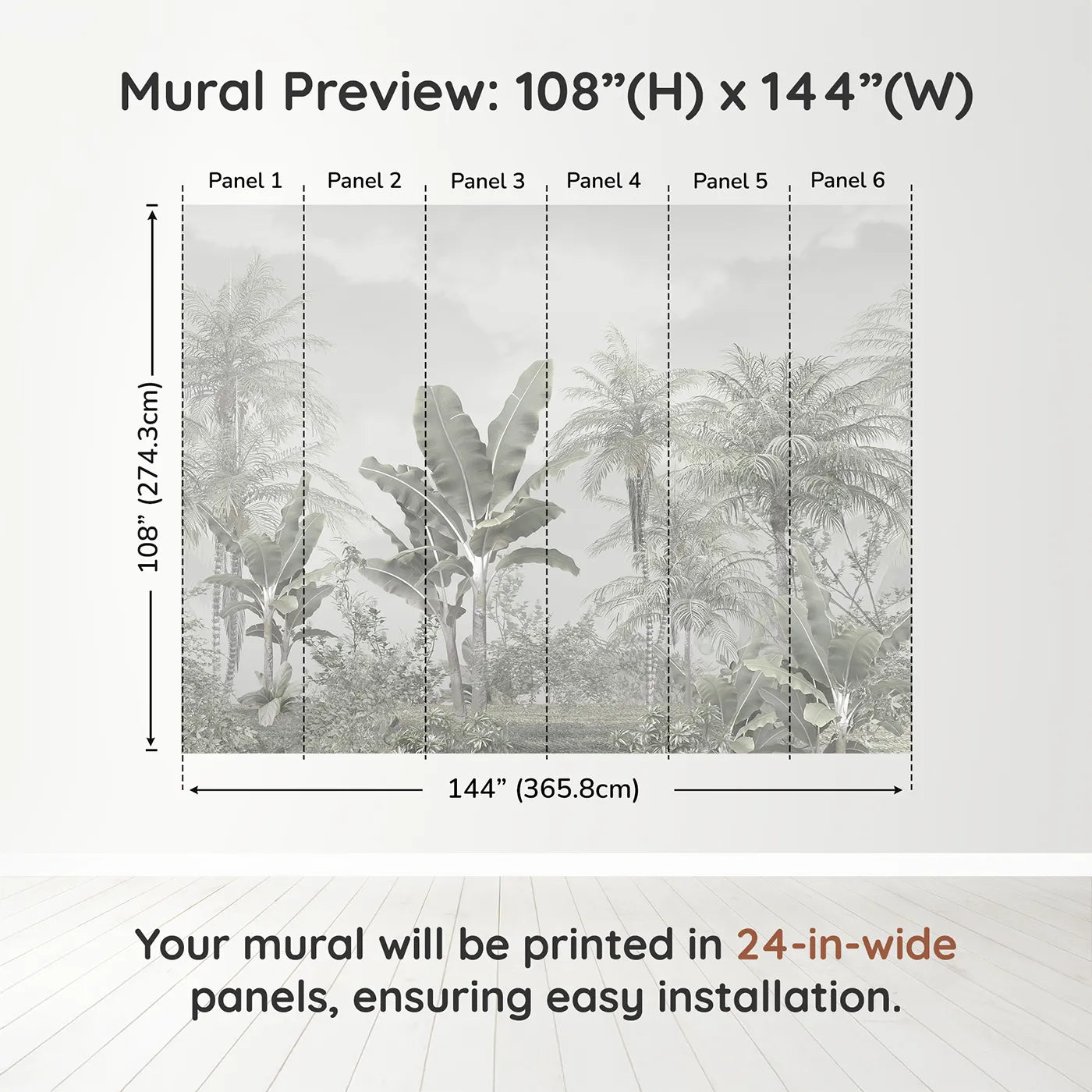 Mural Preview: 108”(H) x 144”(W)

Panel 1
Panel 2
Panel 3
Panel 4
Panel 5
Panel 6

108” (274.3cm)

144” (365.8cm)

Your mural will be printed in 24-in-wide panels, ensuring easy installation.